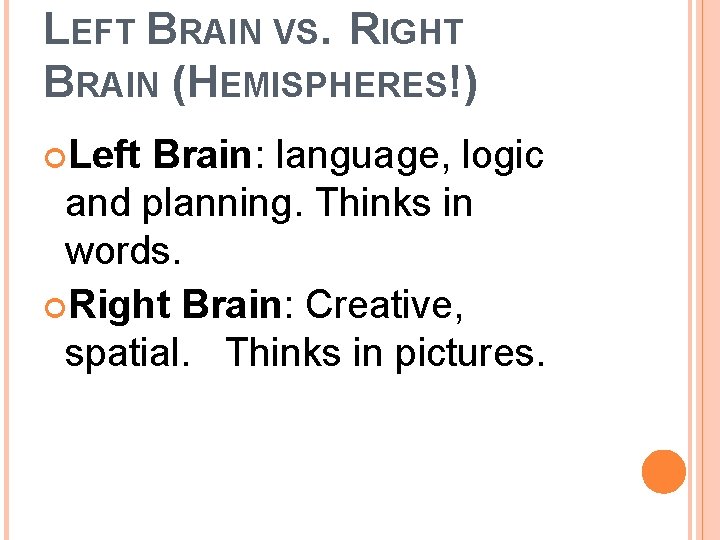 LEFT BRAIN VS. RIGHT BRAIN (HEMISPHERES!)

Left Brain: language, logic and planning. Thinks in words.

Right Brain: Creative, spatial. Thinks in pictures.